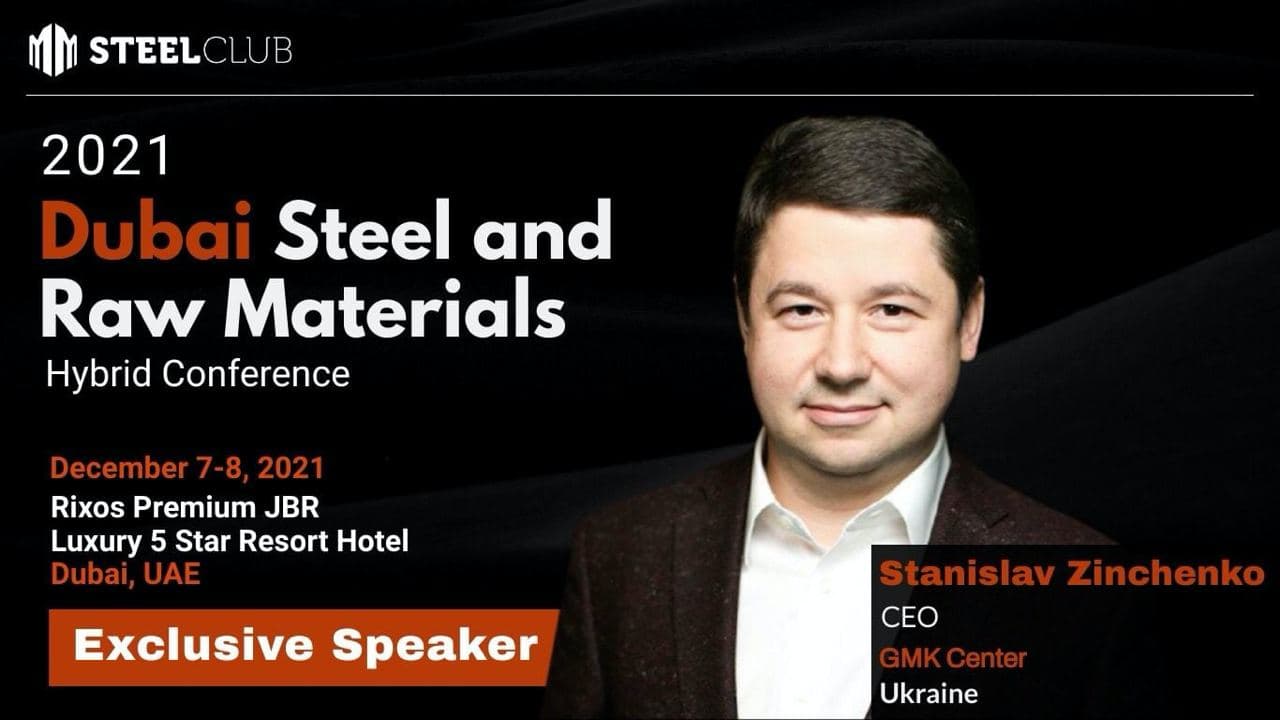 STEELCLUB

2021
Dubai Steel and Raw Materials
Hybrid Conference

December 7-8, 2021
Rixos Premium JBR
Luxury 5 Star Resort Hotel
Dubai, UAE

Exclusive Speaker

Stanislav Zinchenko
CEO
GMK Center
Ukraine